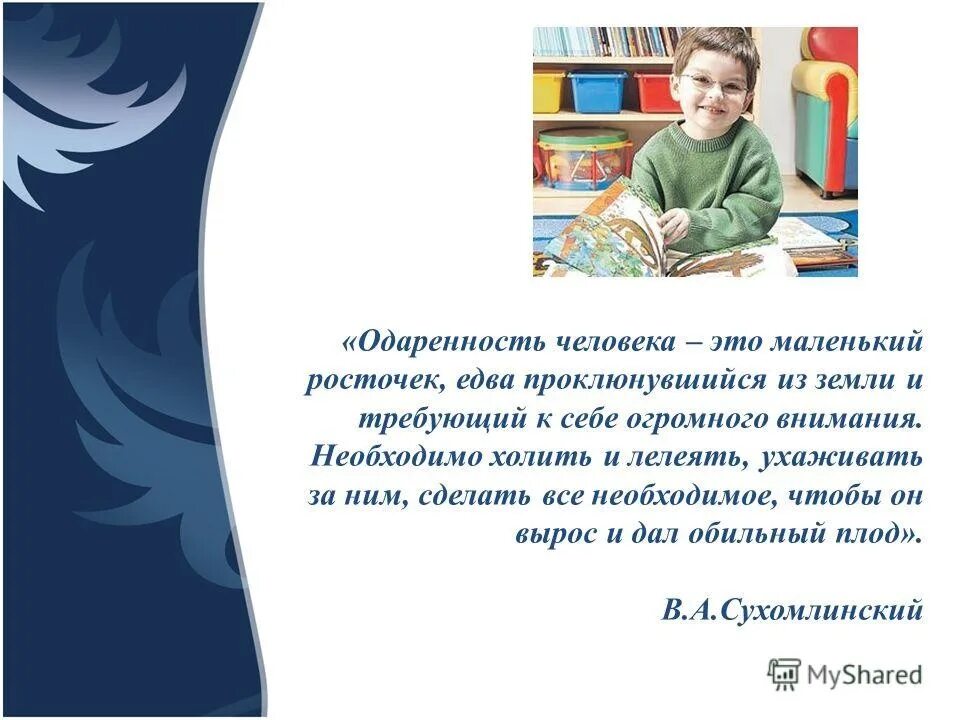 «Одаренность человека – это маленький росточек, едва проклюнувшийся из земли и требующий к себе огромного внимания. Необходимо холить и лелеять, ухаживать за ним, сделать все необходимое, чтобы он вырос и дал обильный плод».

В.А.Сухомлинский

MyShared